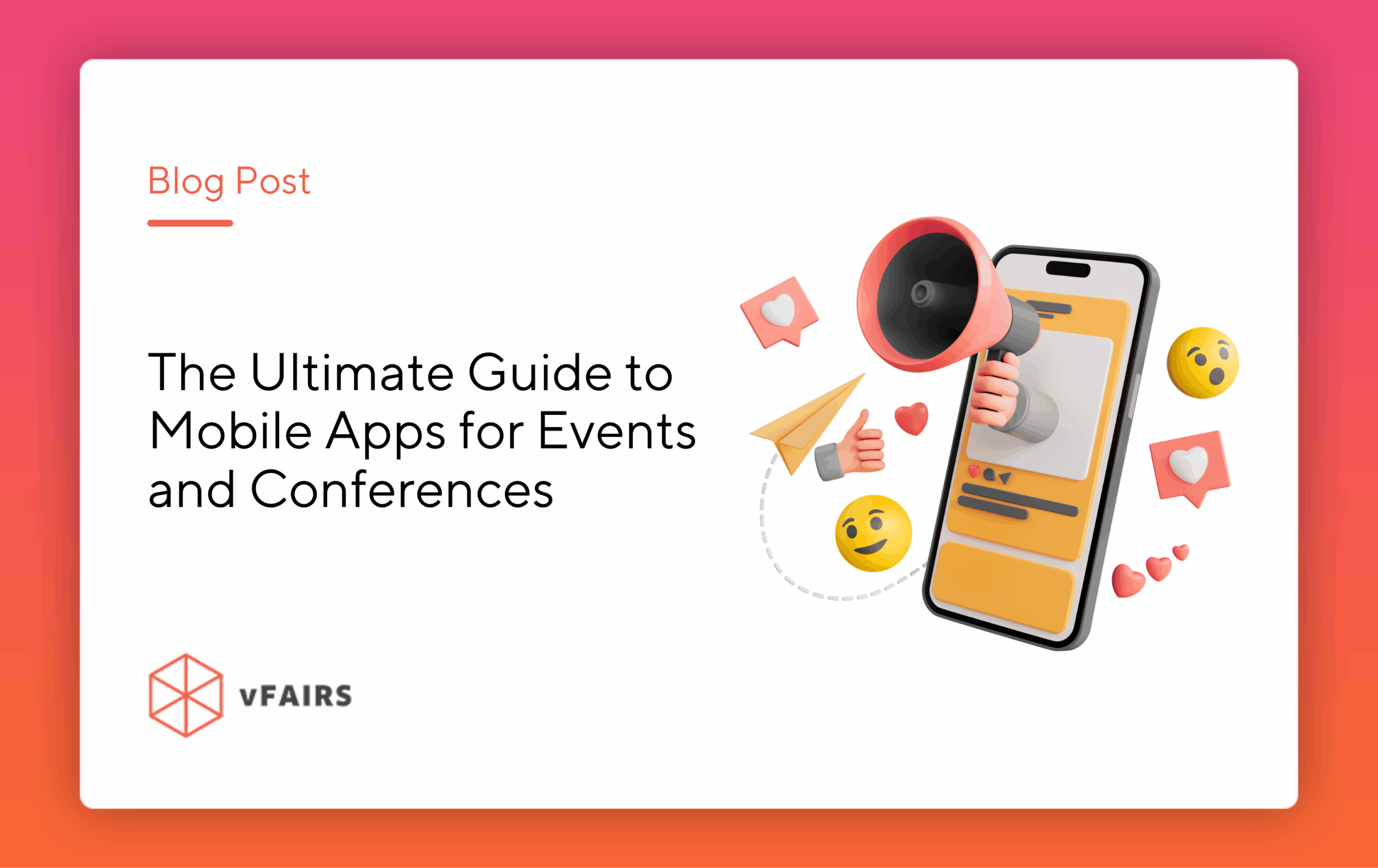 Blog Post

The Ultimate Guide to Mobile Apps for Events and Conferences

vFAIRS